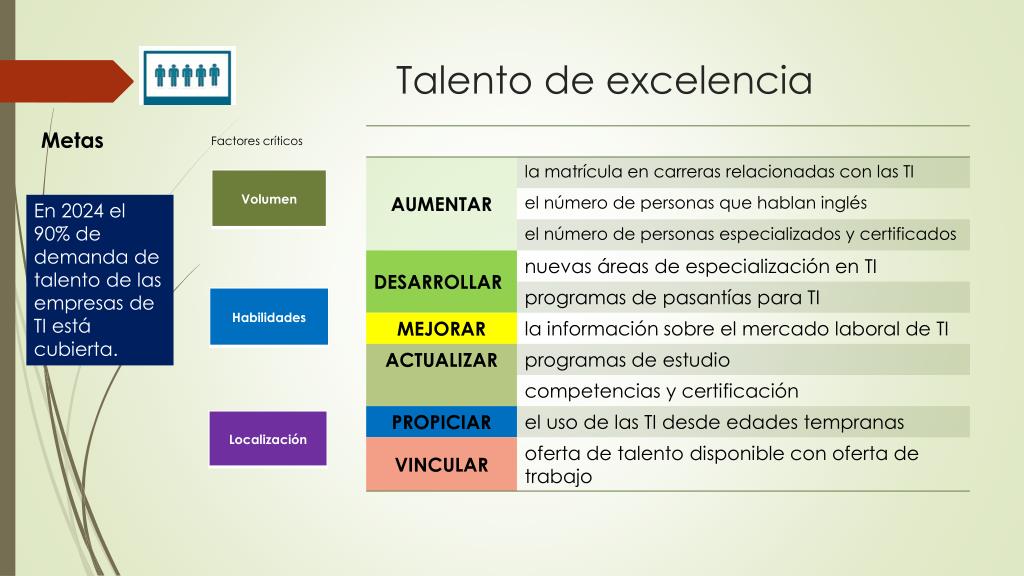 Talento de excelencia

Metas

En 2024 el 90% de demanda de talento de las empresas de TI está cubierta.

Factores críticos

Volumen

Habilidades

Localización

| | |
|---|---|
| AUMENTAR | la matrícula en carreras relacionadas con las TI |
| | el número de personas que hablan inglés |
| | el número de personas especializados y certificados |
| DESARROLLAR | nuevas áreas de especialización en TI |
| | programas de pasantías para TI |
| MEJORAR | la información sobre el mercado laboral de TI |
| ACTUALIZAR | programas de estudio |
| | competencias y certificación |
| PROPICIAR | el uso de las TI desde edades tempranas |
| VINCULAR | oferta de talento disponible con oferta de trabajo |